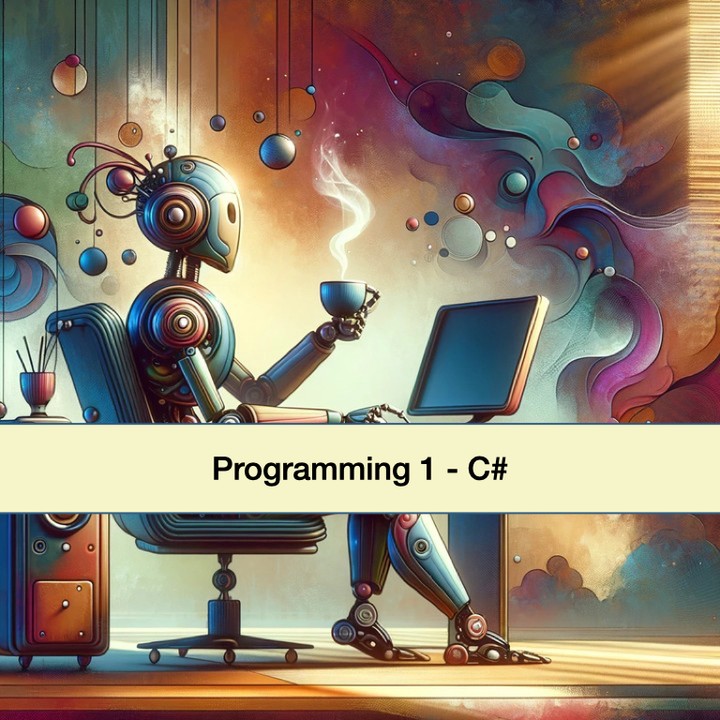 Programming 1 - C#